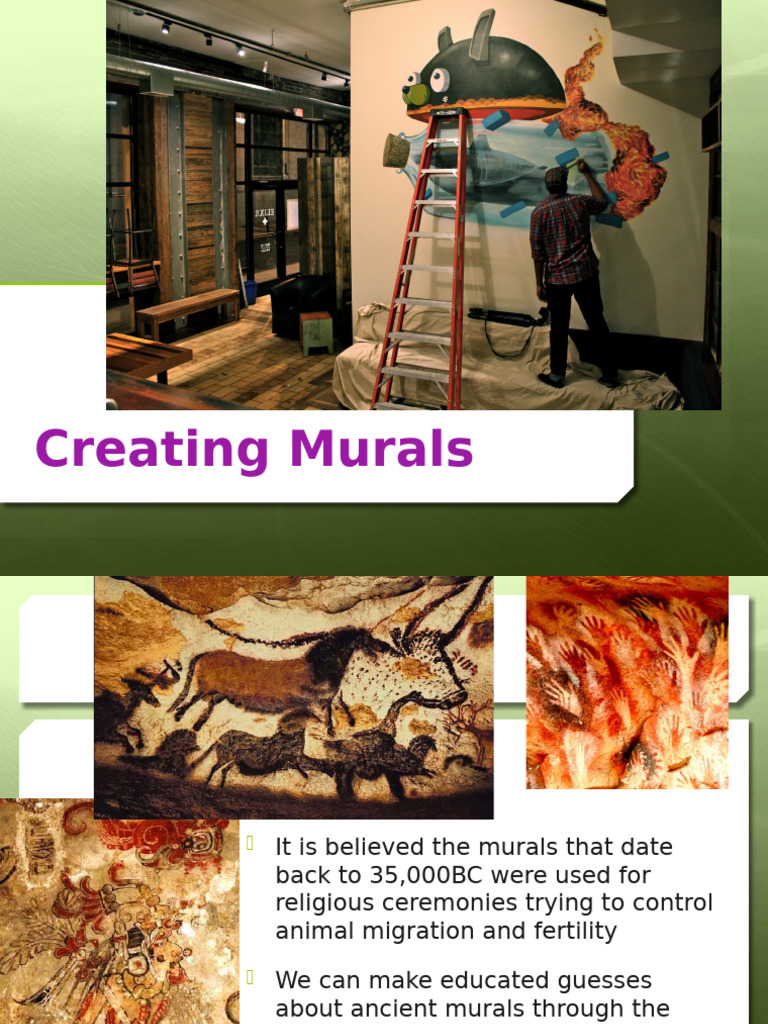 Creating Murals

It is believed the murals that date back to 35,000BC were used for religious ceremonies trying to control animal migration and fertility

We can make educated guesses about ancient murals through the